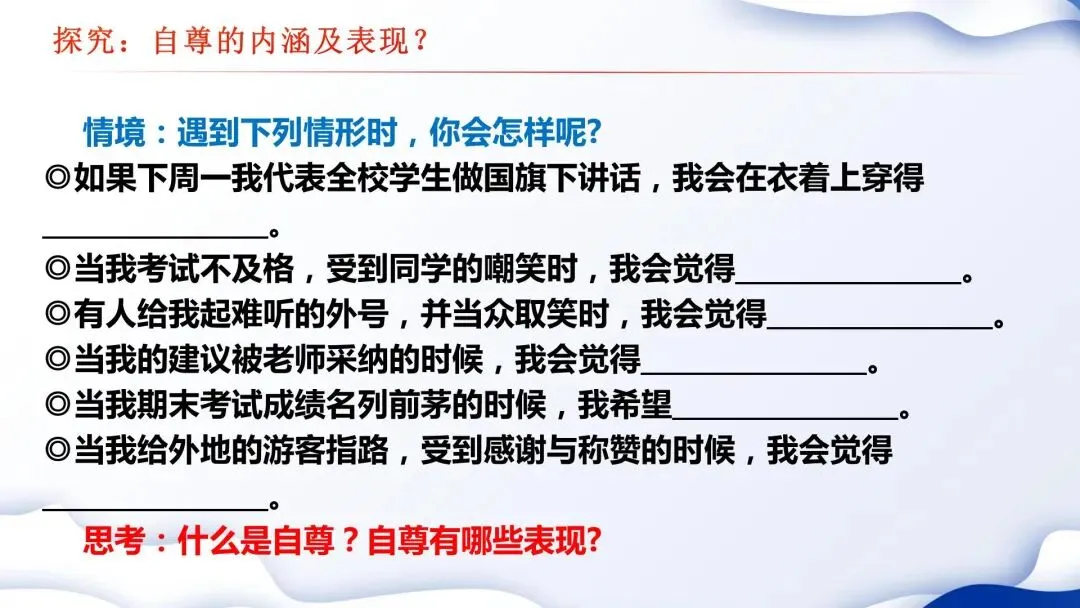 探究：自尊的内涵及表现？

情境：遇到下列情形时，你会怎样呢?
◎如果下周一我代表全校学生做国旗下讲话，我会在衣着上穿得______________。
◎当我考试不及格，受到同学的嘲笑时，我会觉得______________。
◎有人给我起难听的外号，并当众取笑时，我会觉得______________。
◎当我的建议被老师采纳的时候，我会觉得______________。
◎当我期末考试成绩名列前茅的时候，我希望______________。
◎当我给外地的游客指路，受到感谢与称赞的时候，我会觉得______________。

思考：什么是自尊？自尊有哪些表现?